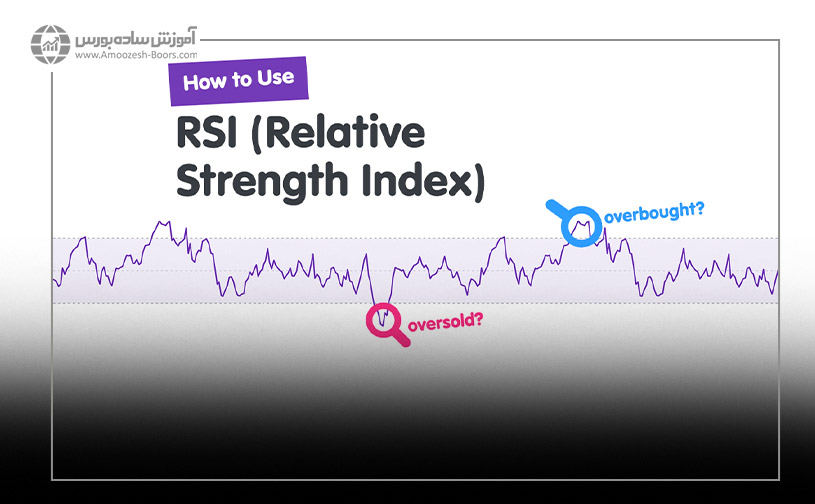 آموزش ساده بورس
www.Amoozesh-Boors.com

How to Use

RSI (Relative Strength Index)

overbought?

oversold?